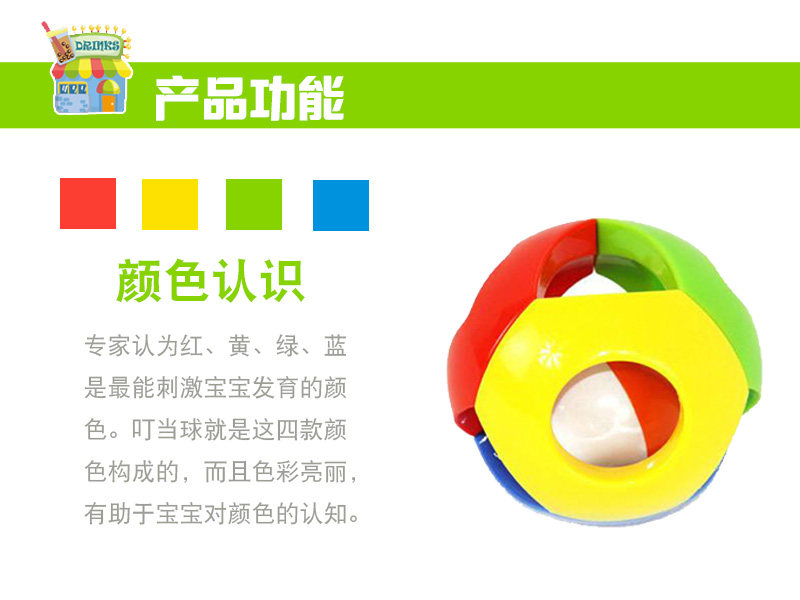 DRINKS

产品功能

颜色认识

专家认为红、黄、绿、蓝是最能刺激宝宝发育的颜色。叮当球就是这四款颜色构成的，而且色彩亮丽，有助于宝宝对颜色的认知。